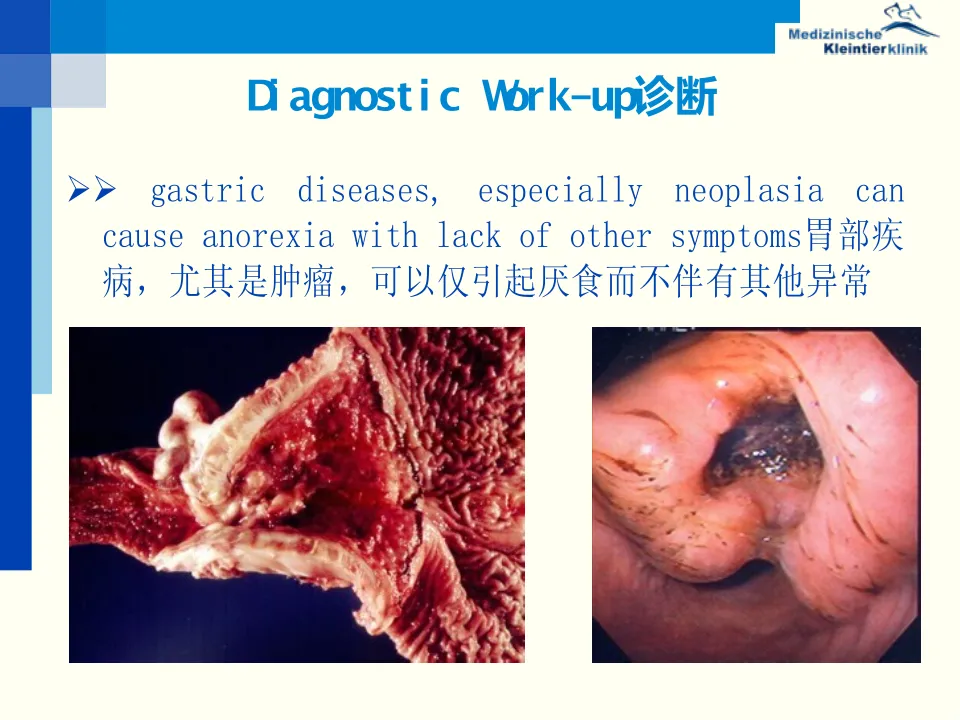 Medizinische Kleintierklinik

Diagnostic Work-up诊断

➢➢ gastric diseases, especially neoplasia can cause anorexia with lack of other symptoms胃部疾病，尤其是肿瘤，可以仅引起厌食而不伴有其他异常